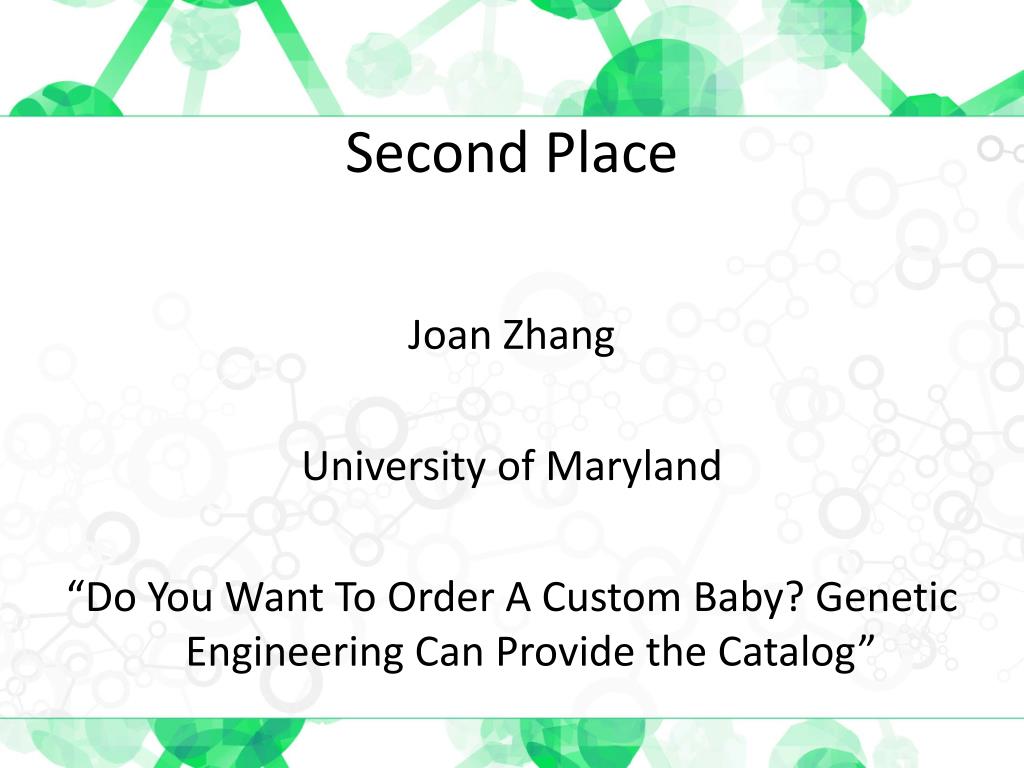 Second Place

Joan Zhang

University of Maryland

“Do You Want To Order A Custom Baby? Genetic Engineering Can Provide the Catalog”